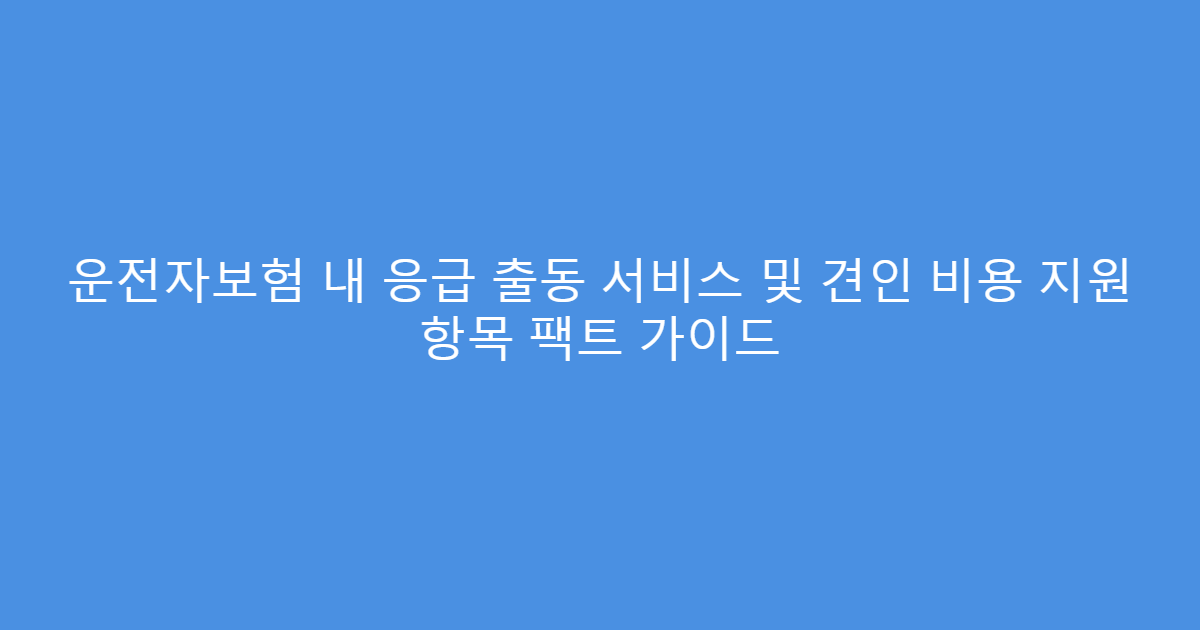 운전자보험 내 응급 출동 서비스 및 견인 비용 지원 항목 팩트 가이드